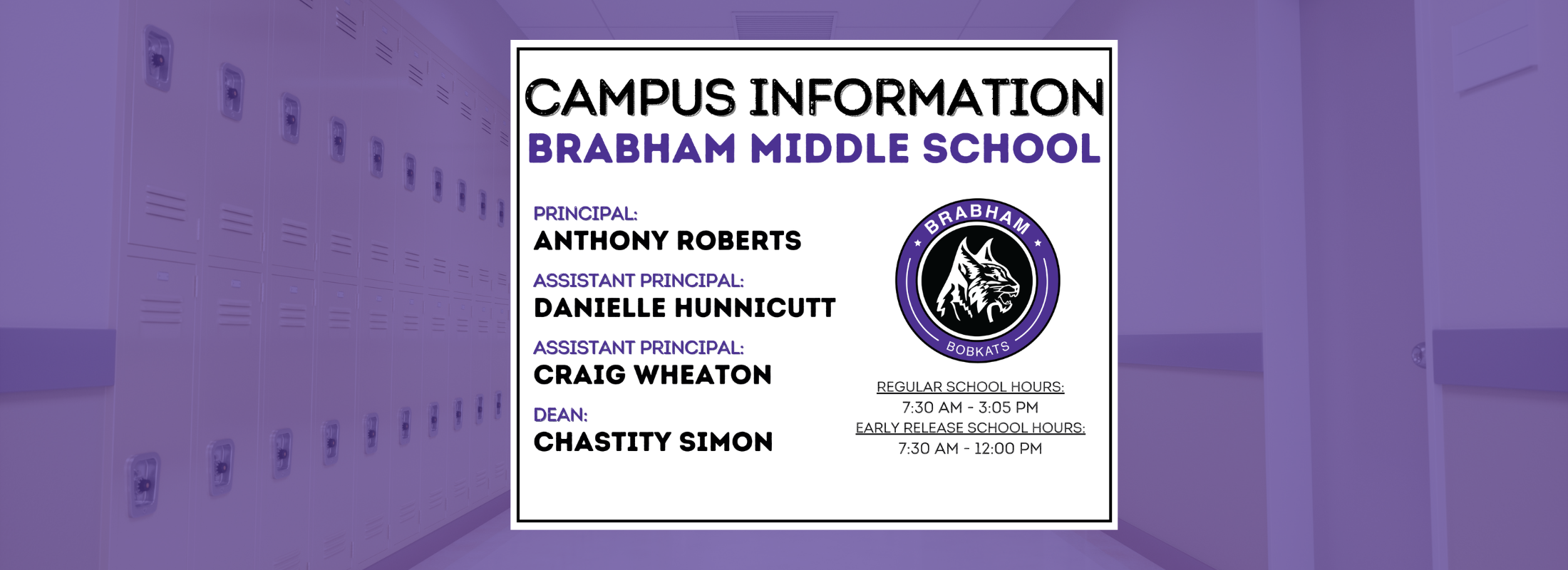 CAMPUS INFORMATION
BRABHAM MIDDLE SCHOOL

PRINCIPAL:
ANTHONY ROBERTS

ASSISTANT PRINCIPAL:
DANIELLE HUNNICUTT

ASSISTANT PRINCIPAL:
CRAIG WHEATON

DEAN:
CHASTITY SIMON

BRABHAM
BOBKATS

REGULAR SCHOOL HOURS:
7:30 AM - 3:05 PM
EARLY RELEASE SCHOOL HOURS:
7:30 AM - 12:00 PM